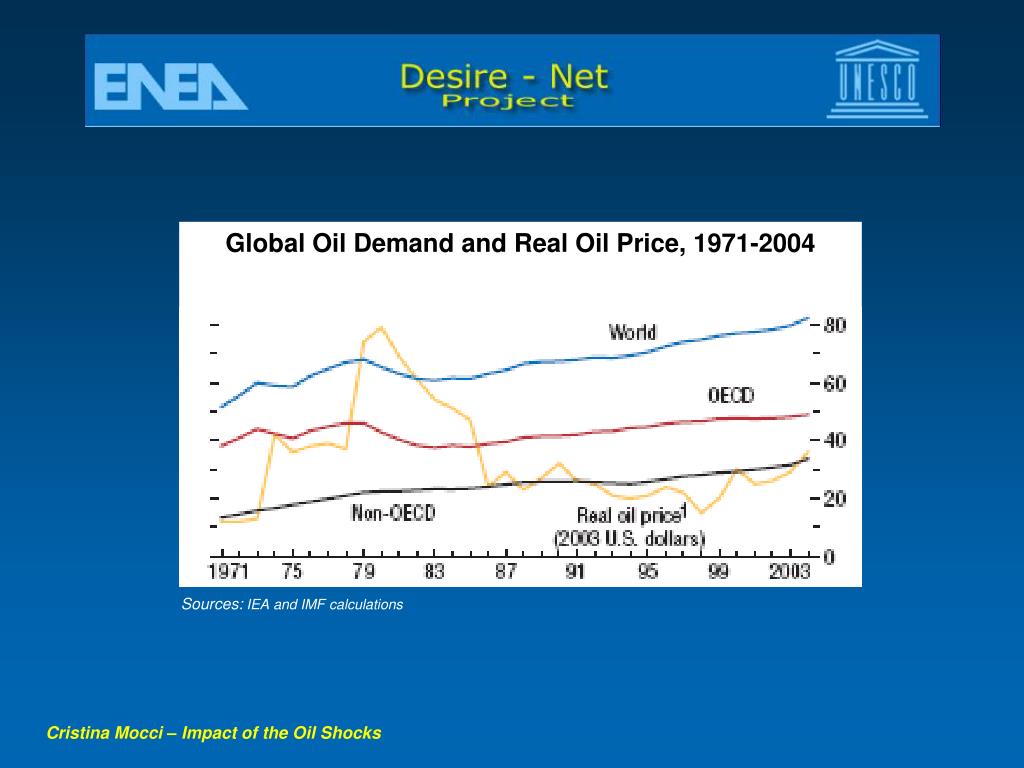 ENEA

Desire - Net
Project

UNESCO

Global Oil Demand and Real Oil Price, 1971-2004

World

OECD

Non-OECD

Real oil price$^1$
(2003 U.S. dollars)

80
60
40
20
0

1971 75 79 83 87 91 95 99 2003

Sources: IEA and IMF calculations

Cristina Mocci – Impact of the Oil Shocks